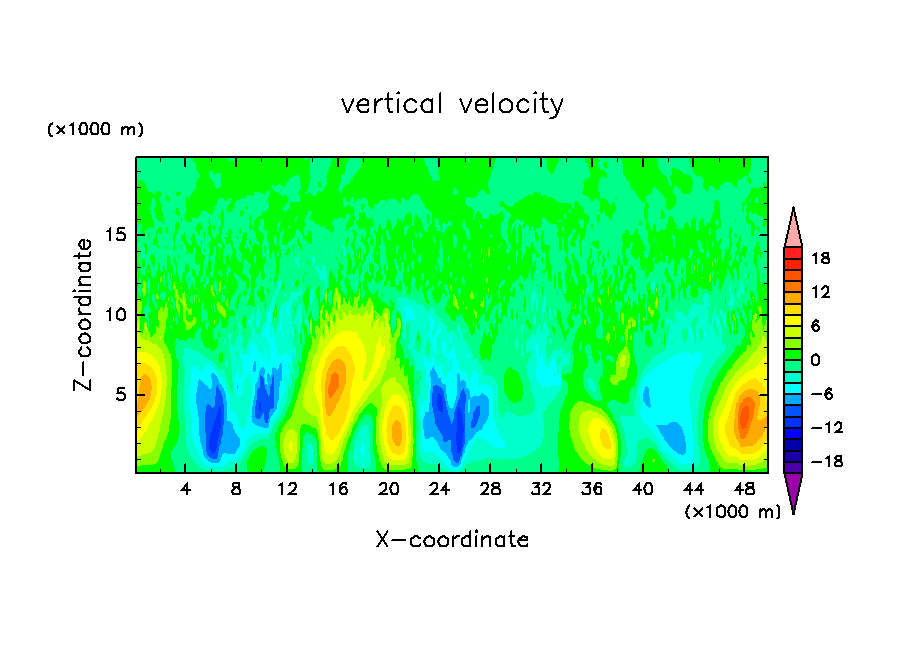 vertical velocity

(×1000 m)

Z−coordinate

15
10
5

4 8 12 16 20 24 28 32 36 40 44 48

(×1000 m)

X−coordinate

18
12
6
0
−6
−12
−18